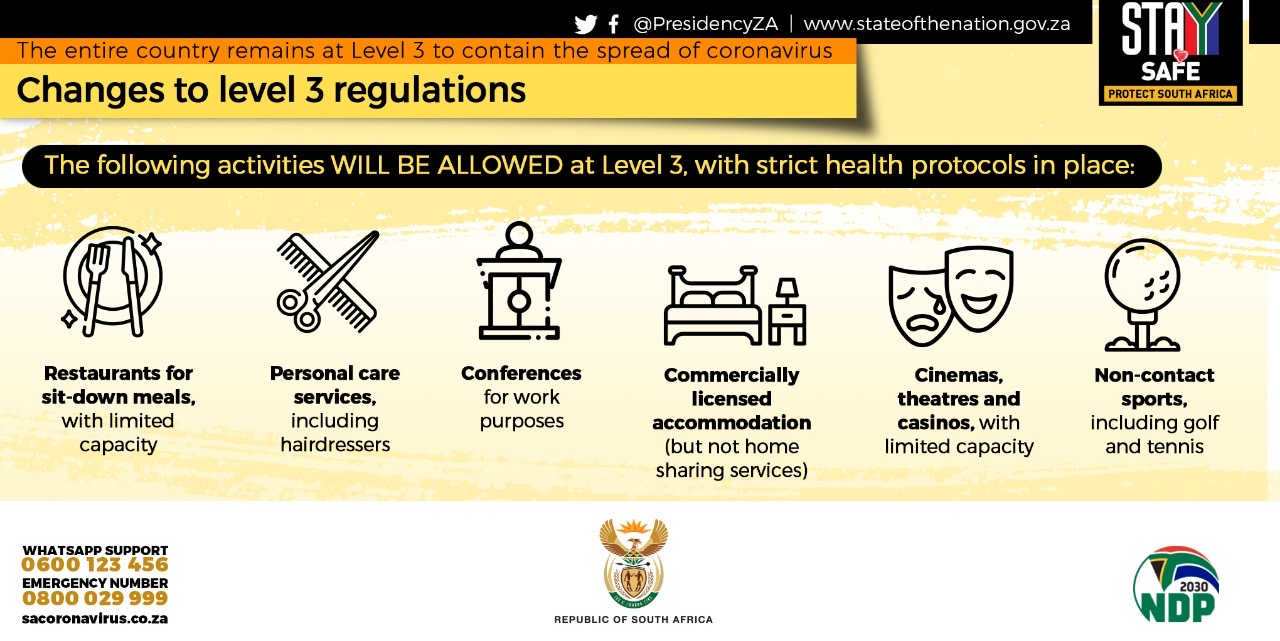 @PresidencyZA | www.stateofthenation.gov.za

STAY SAFE
PROTECT SOUTH AFRICA

The entire country remains at Level 3 to contain the spread of coronavirus

Changes to level 3 regulations

The following activities WILL BE ALLOWED at Level 3, with strict health protocols in place:

Restaurants for sit-down meals, with limited capacity

Personal care services, including hairdressers

Conferences for work purposes

Commercially licensed accommodation (but not home sharing services)

Cinemas, theatres and casinos, with limited capacity

Non-contact sports, including golf and tennis

WHATSAPP SUPPORT
0600 123 456
EMERGENCY NUMBER
0800 029 999
sacoronavirus.co.za

REPUBLIC OF SOUTH AFRICA

2030
NDP